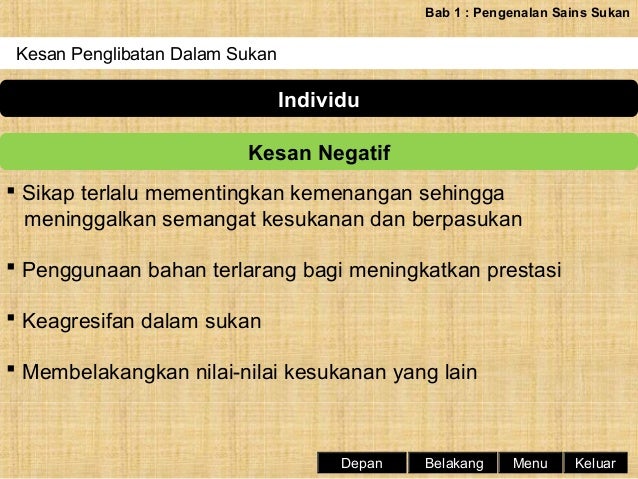 Bab 1 : Pengenalan Sains Sukan

Kesan Penglibatan Dalam Sukan

Individu

Kesan Negatif

▪ Sikap terlalu mementingkan kemenangan sehingga meninggalkan semangat kesukanan dan berpasukan

▪ Penggunaan bahan terlarang bagi meningkatkan prestasi

▪ Keagresifan dalam sukan

▪ Membelakangkan nilai-nilai kesukanan yang lain

Depan Belakang Menu Keluar